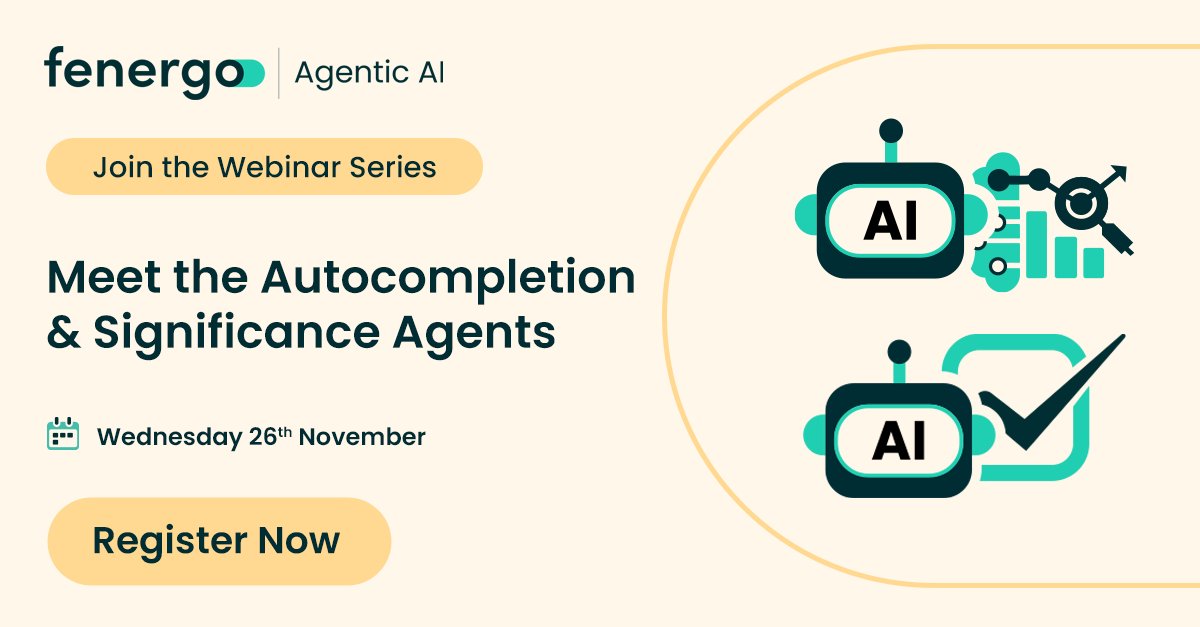 fenergo | Agentic AI

Join the Webinar Series

Meet the Autocompletion & Significance Agents

Wednesday 26th November

Register Now

AI

AI